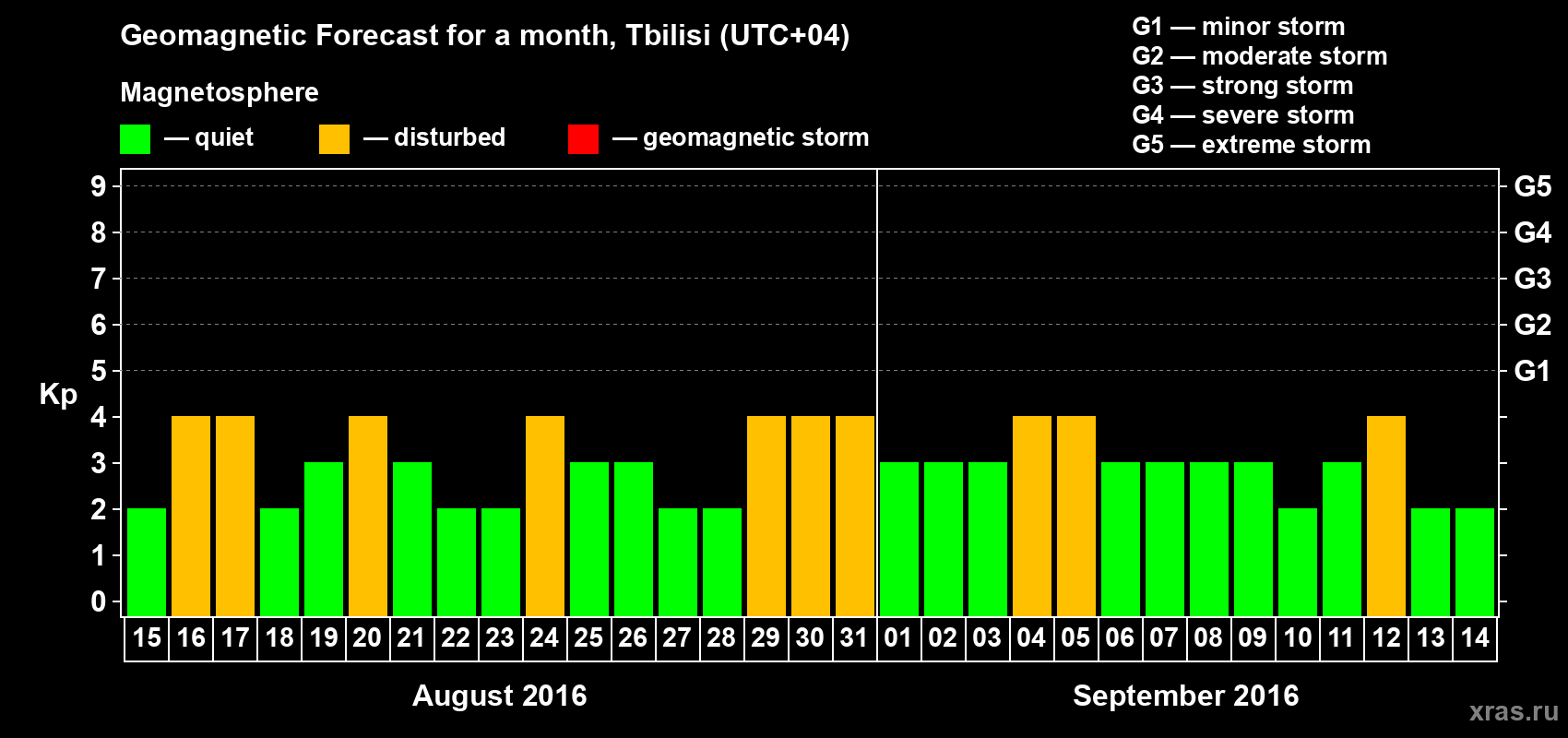 Geomagnetic Forecast for a month, Tbilisi (UTC+04)

Magnetosphere

— quiet — disturbed — geomagnetic storm

G1 — minor storm
G2 — moderate storm
G3 — strong storm
G4 — severe storm
G5 — extreme storm

Kp

9 8 7 6 5 4 3 2 1 0

G5 G4 G3 G2 G1

15 16 17 18 19 20 21 22 23 24 25 26 27 28 29 30 31 01 02 03 04 05 06 07 08 09 10 11 12 13 14

August 2016

September 2016

xras.ru